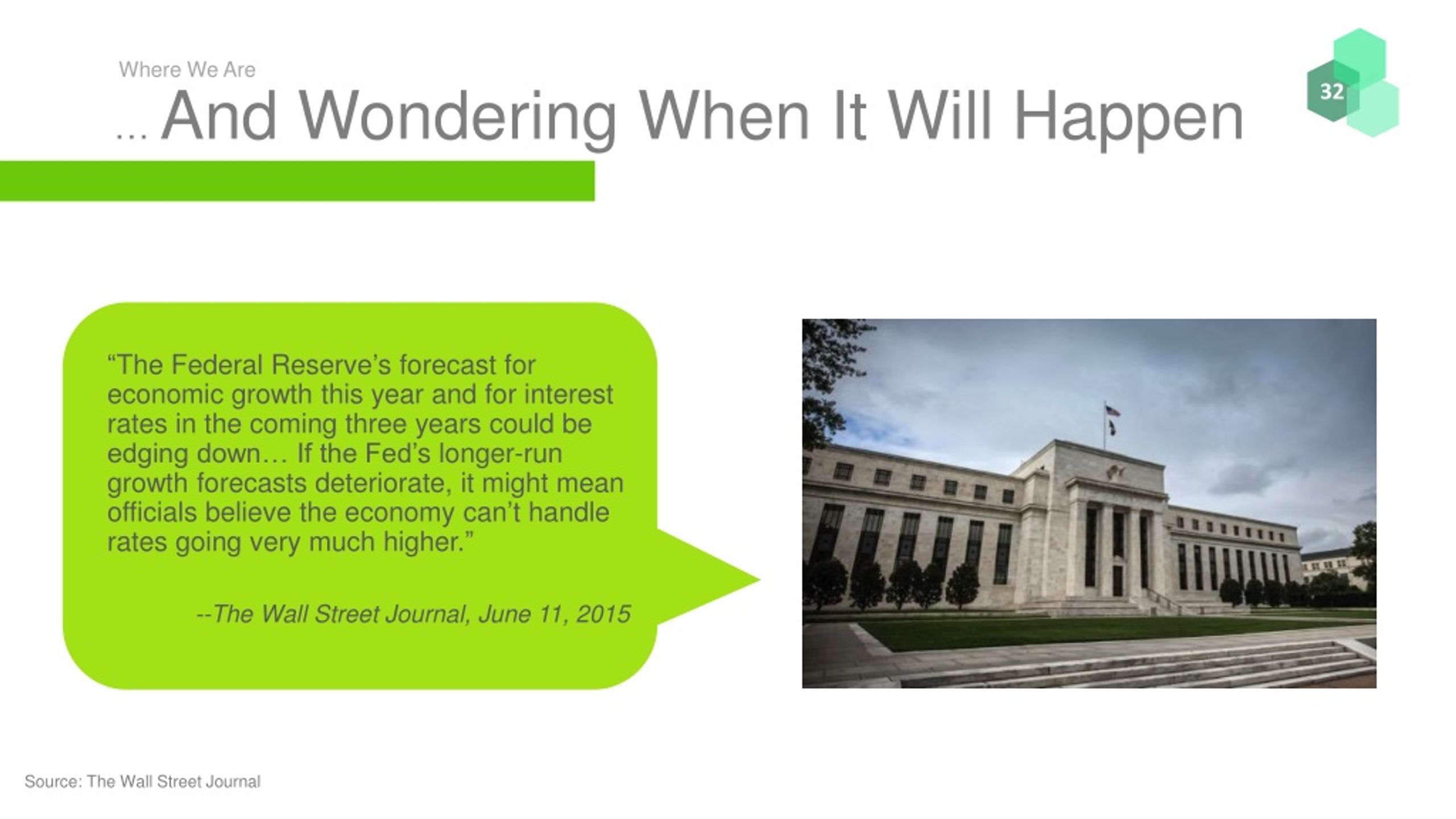 Where We Are

… And Wondering When It Will Happen

32

“The Federal Reserve’s forecast for economic growth this year and for interest rates in the coming three years could be edging down… If the Fed’s longer-run growth forecasts deteriorate, it might mean officials believe the economy can’t handle rates going very much higher.”

--The Wall Street Journal, June 11, 2015

Source: The Wall Street Journal